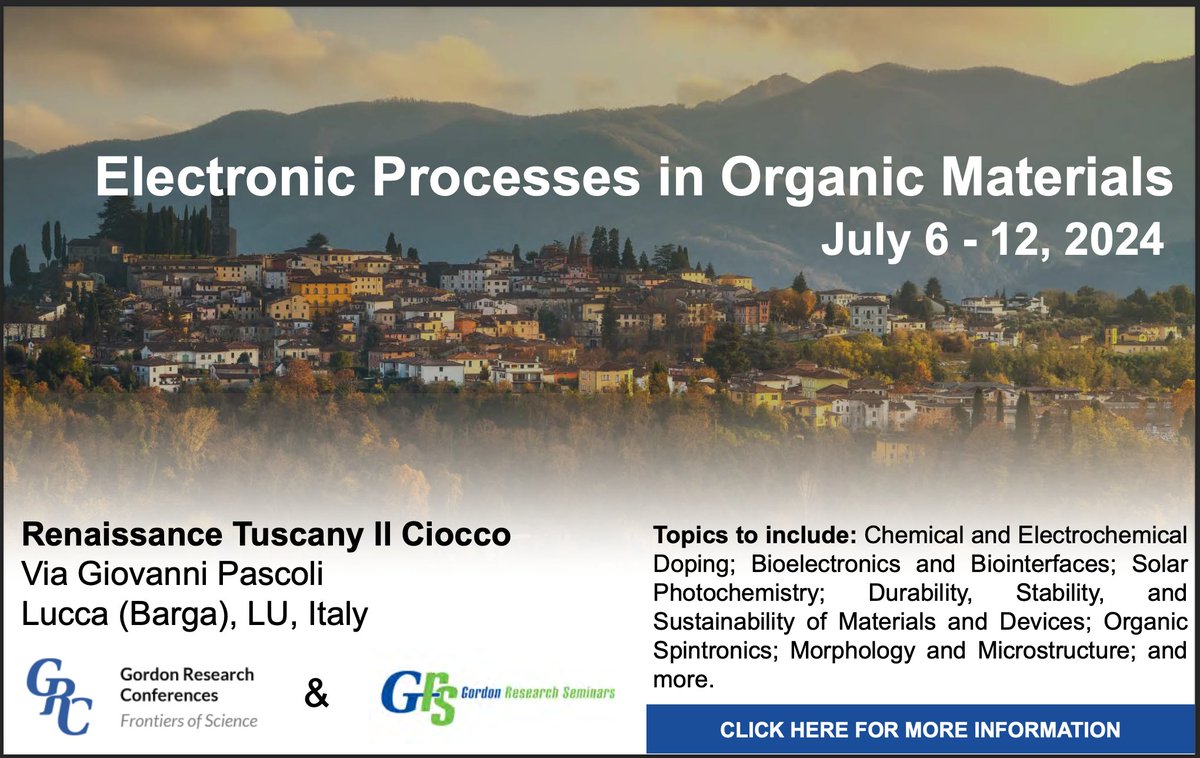 Electronic Processes in Organic Materials
July 6 - 12, 2024

Renaissance Tuscany Il Ciocco
Via Giovanni Pascoli
Lucca (Barga), LU, Italy

GRC Gordon Research Conferences
Frontiers of Science

&

GRS Gordon Research Seminars

Topics to include: Chemical and Electrochemical Doping; Bioelectronics and Biointerfaces; Solar Photochemistry; Durability, Stability, and Sustainability of Materials and Devices; Organic Spintronics; Morphology and Microstructure; and more.

CLICK HERE FOR MORE INFORMATION